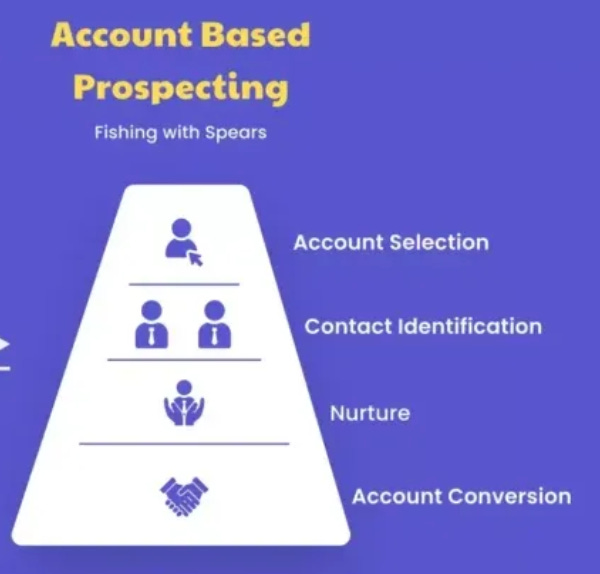 Account Based Prospecting

Fishing with Spears

Account Selection

Contact Identification

Nurture

Account Conversion